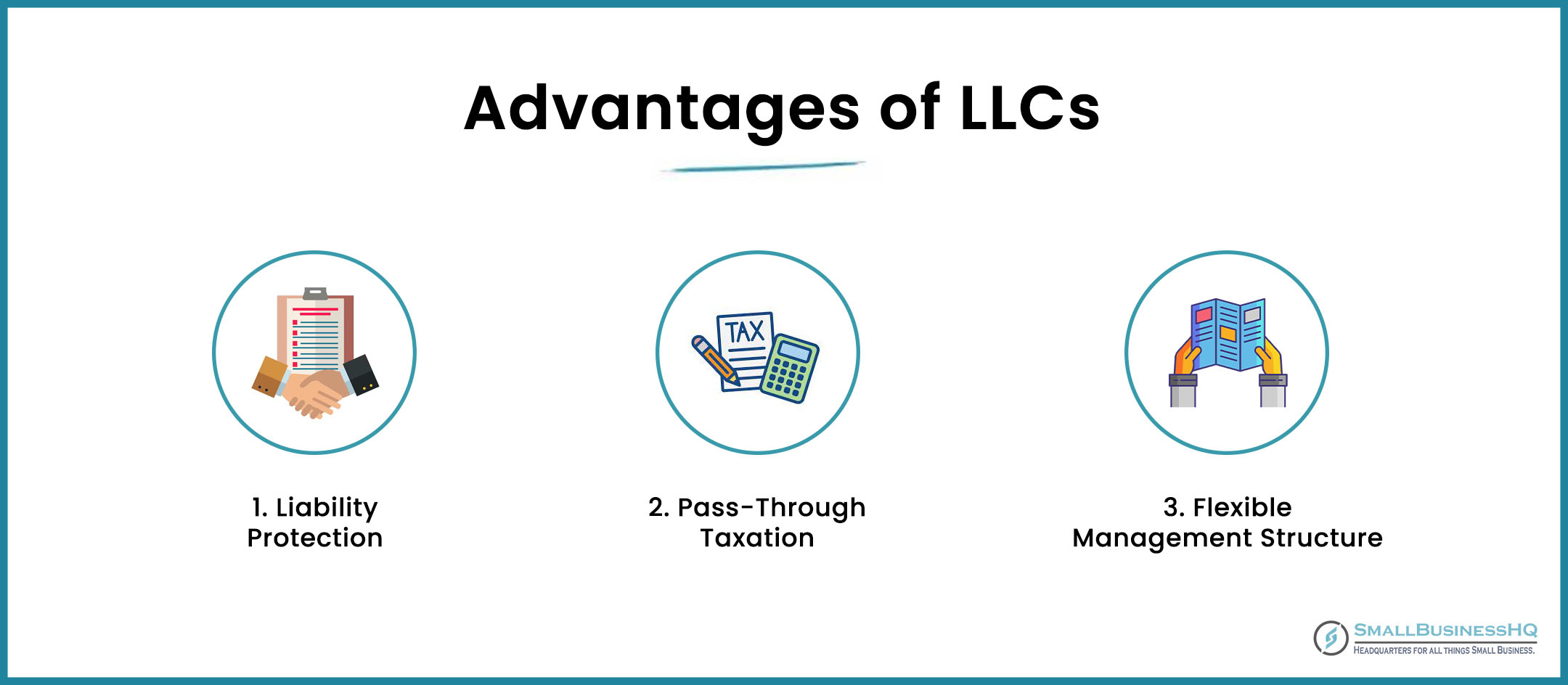 Advantages of LLCs

TAX

1. Liability Protection

2. Pass-Through Taxation

3. Flexible Management Structure

SMALLBUSINESSHQ
HEADQUARTERS FOR ALL THINGS SMALL BUSINESS.